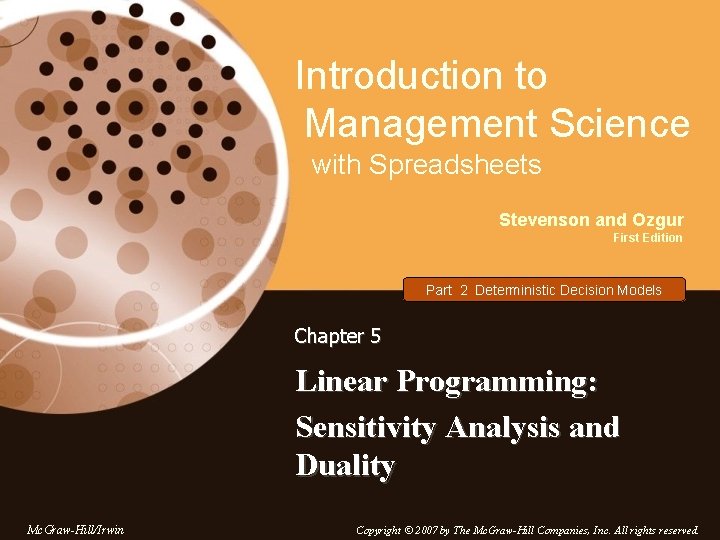 Introduction to Management Science with Spreadsheets

Stevenson and Ozgur
First Edition

Part 2 Deterministic Decision Models

Chapter 5

Linear Programming: Sensitivity Analysis and Duality

McGraw-Hill/Irwin

Copyright © 2007 by The McGraw-Hill Companies, Inc. All rights reserved.